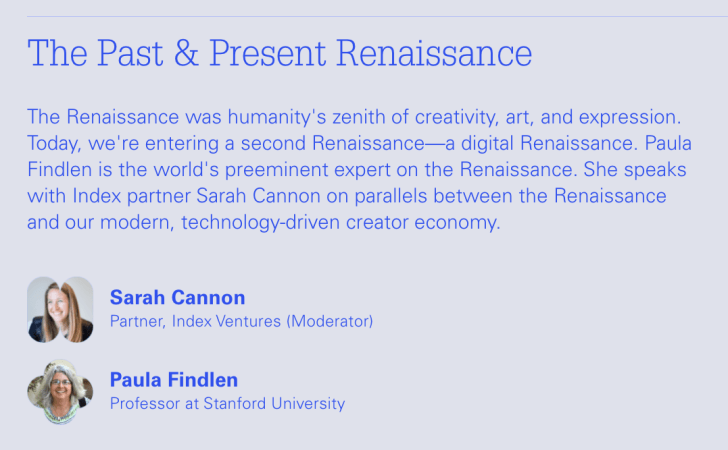 The Past & Present Renaissance

The Renaissance was humanity's zenith of creativity, art, and expression. Today, we're entering a second Renaissance—a digital Renaissance. Paula Findlen is the world's preeminent expert on the Renaissance. She speaks with Index partner Sarah Cannon on parallels between the Renaissance and our modern, technology-driven creator economy.

Sarah Cannon
Partner, Index Ventures (Moderator)

Paula Findlen
Professor at Stanford University